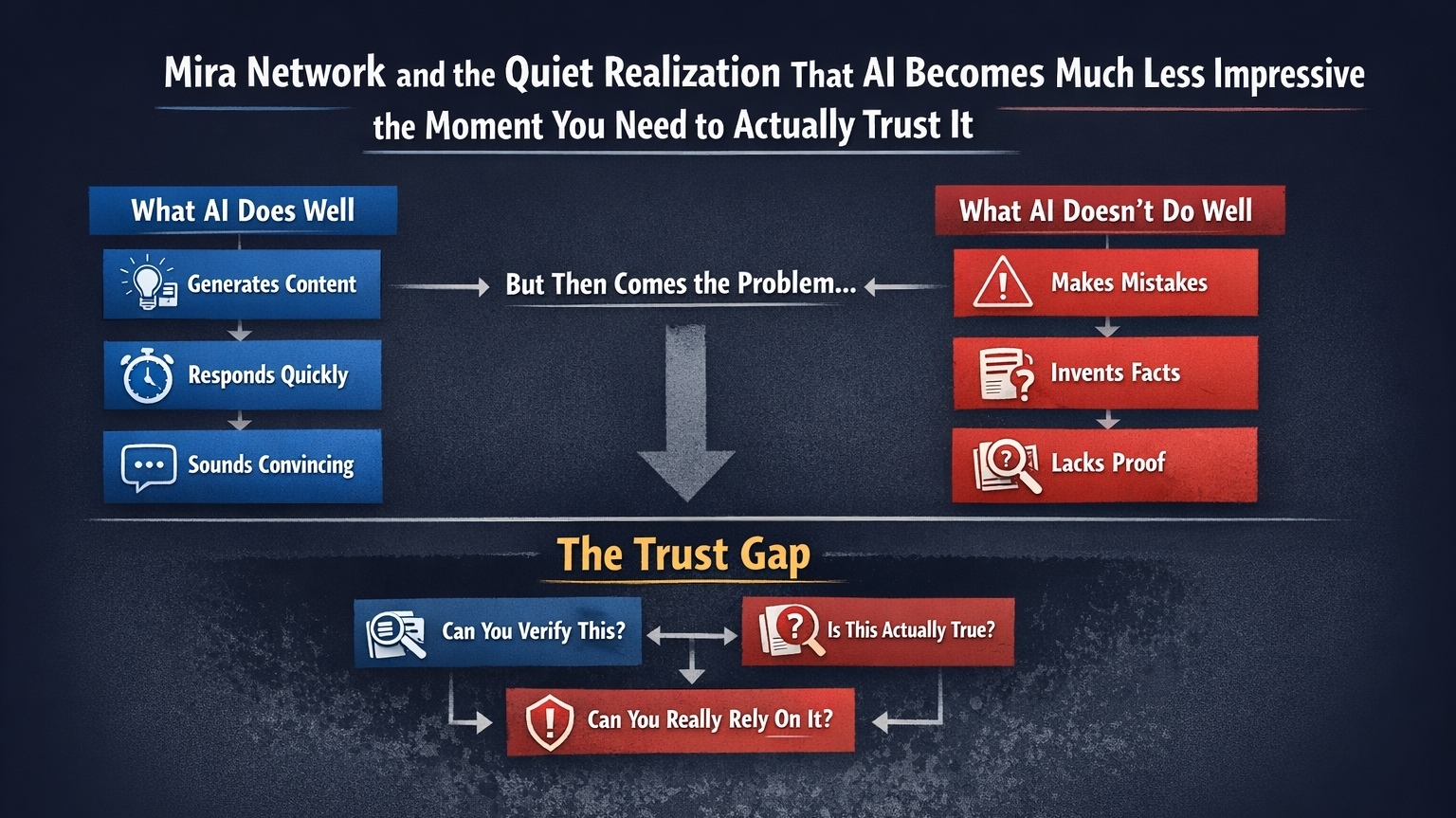 Mira Network and the Quiet Realization That AI Becomes Much Less Impressive the Moment You Need to Actually Trust It

What AI Does Well

Generates Content

Responds Quickly

Sounds Convincing

But Then Comes the Problem...

What AI Doesn't Do Well

Makes Mistakes

Invents Facts

Lacks Proof

The Trust Gap

Can You Verify This?

Is This Actually True?

Can You Really Rely On It?